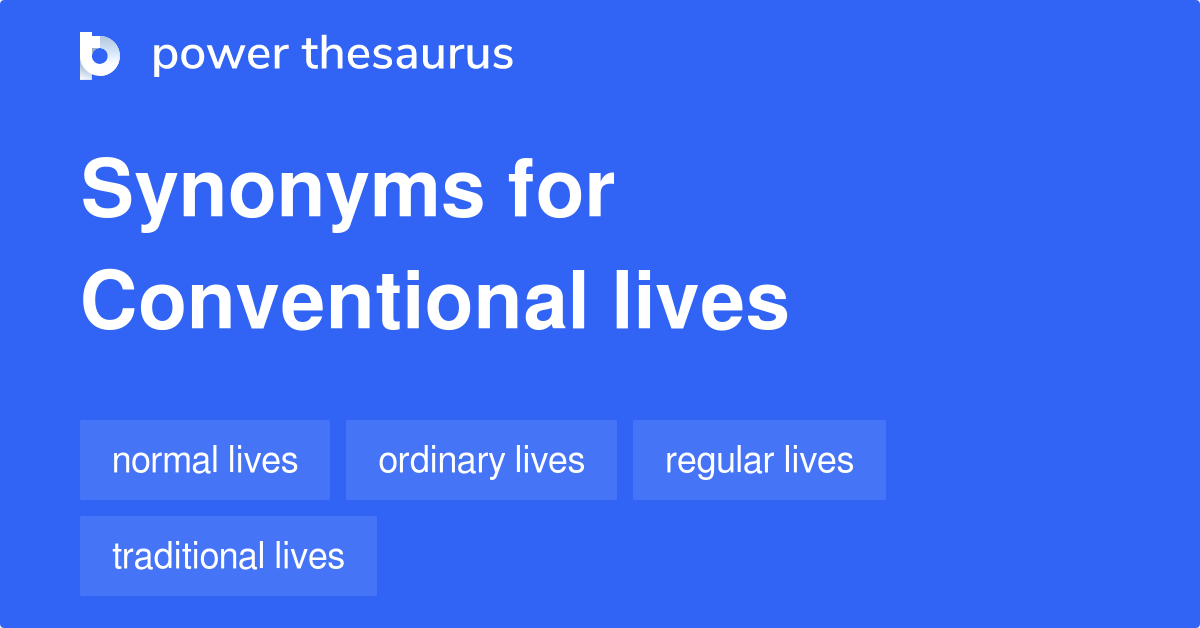 power thesaurus

Synonyms for Conventional lives

normal lives
ordinary lives
regular lives
traditional lives